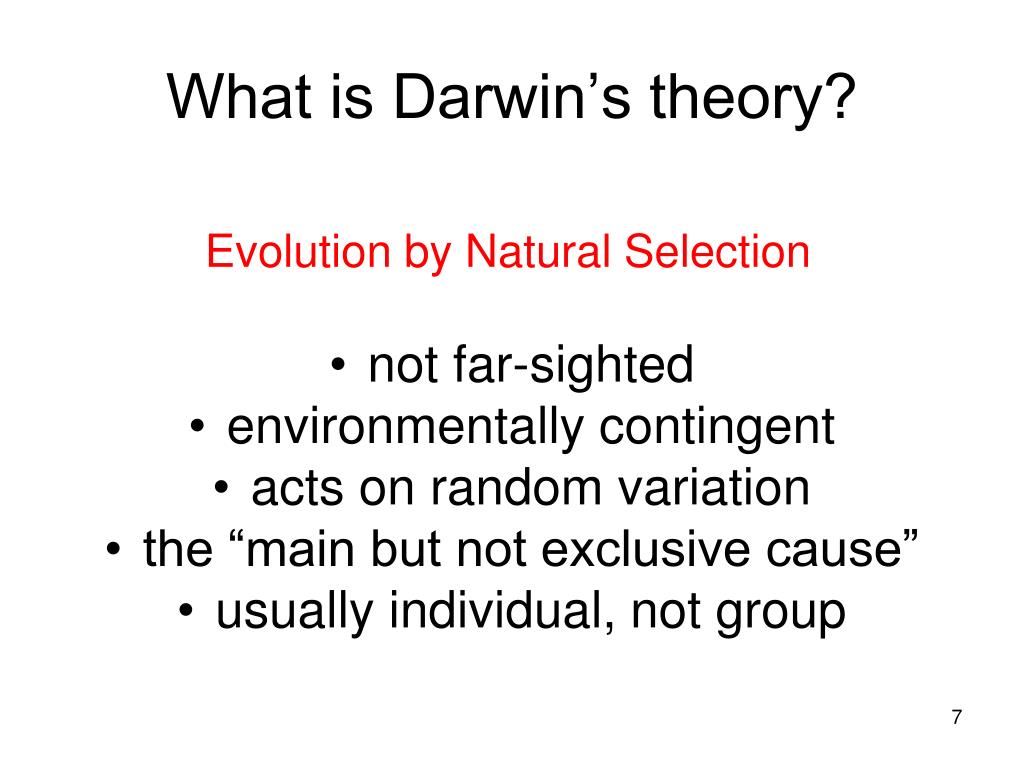 What is Darwin’s theory?

Evolution by Natural Selection

• not far-sighted
• environmentally contingent
• acts on random variation
• the “main but not exclusive cause”
• usually individual, not group

7